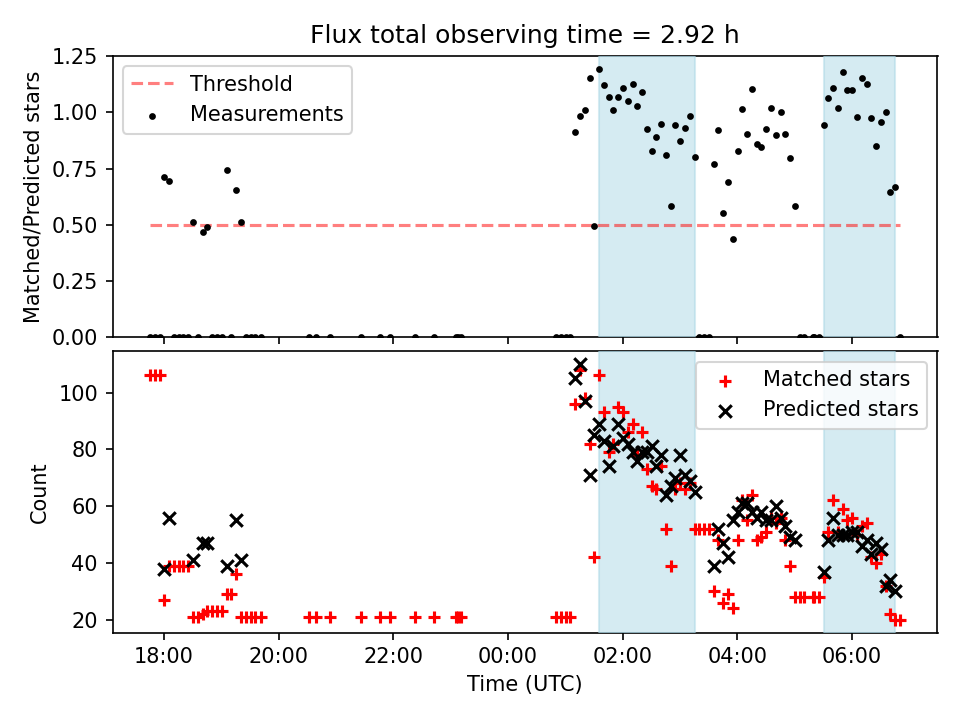 Flux total observing time = 2.92 h

Threshold
Measurements

Matched/Predicted stars

1.25
1.00
0.75
0.50
0.25
0.00

Matched stars
Predicted stars

Count

100
80
60
40
20

18:00
20:00
22:00
00:00
02:00
04:00
06:00

Time (UTC)